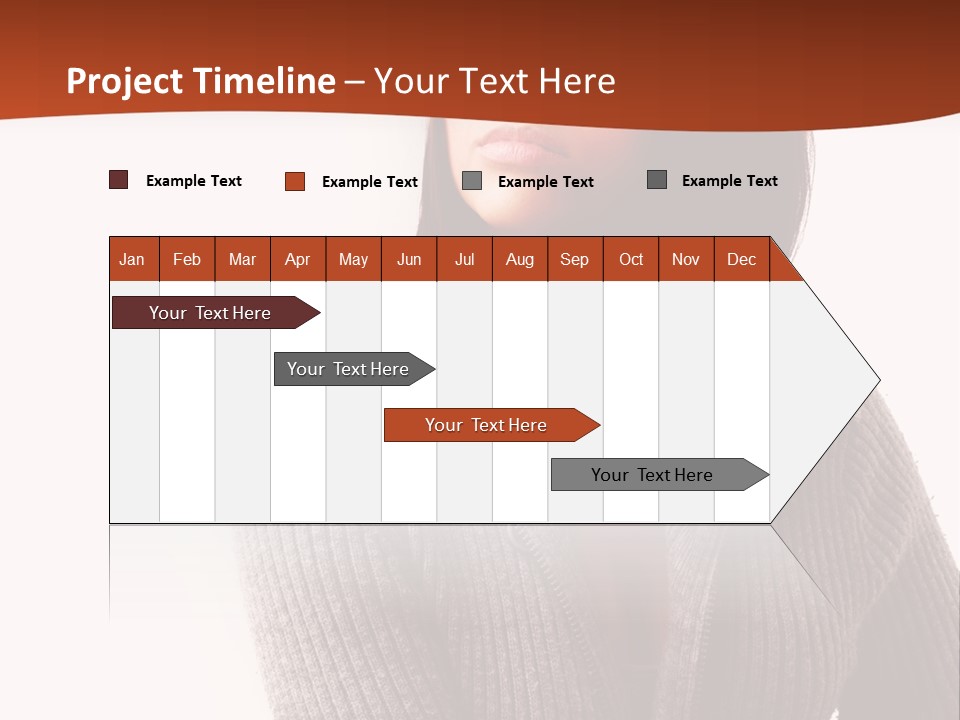 Project Timeline – Your Text Here

Example Text
Example Text
Example Text
Example Text

| Jan | Feb | Mar | Apr | May | Jun | Jul | Aug | Sep | Oct | Nov | Dec |
|---|---|---|---|---|---|---|---|---|---|---|---|

Your Text Here

Your Text Here

Your Text Here

Your Text Here